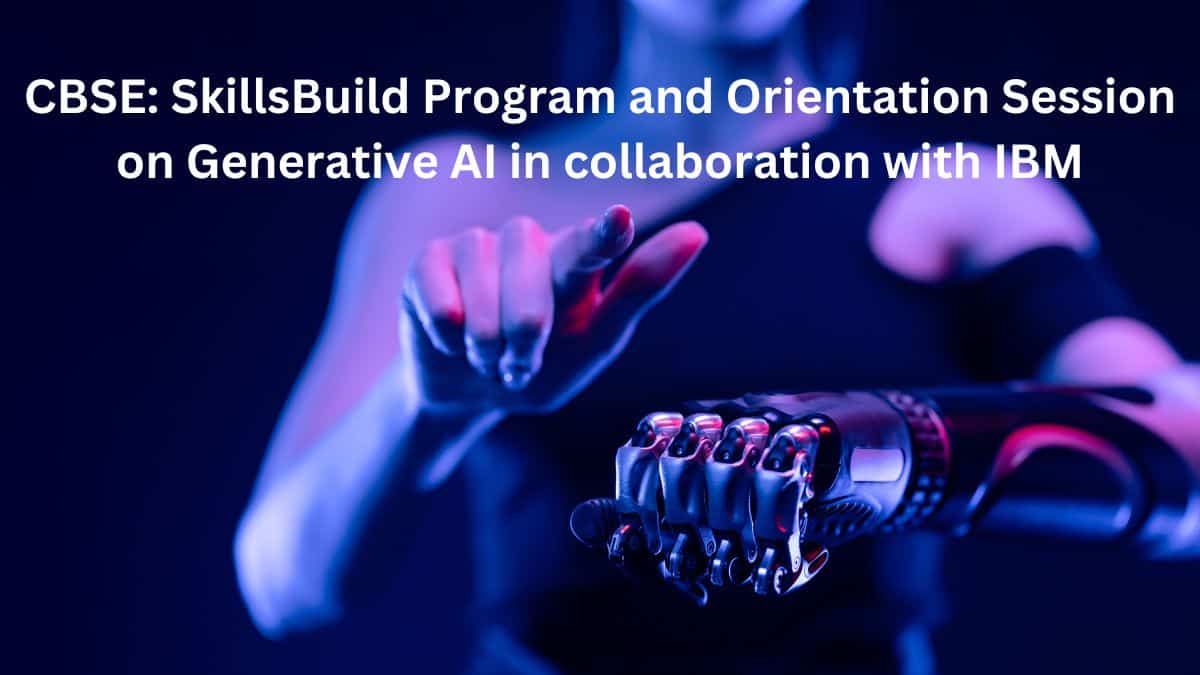 CBSE: SkillsBuild Program and Orientation Session on Generative AI in collaboration with IBM